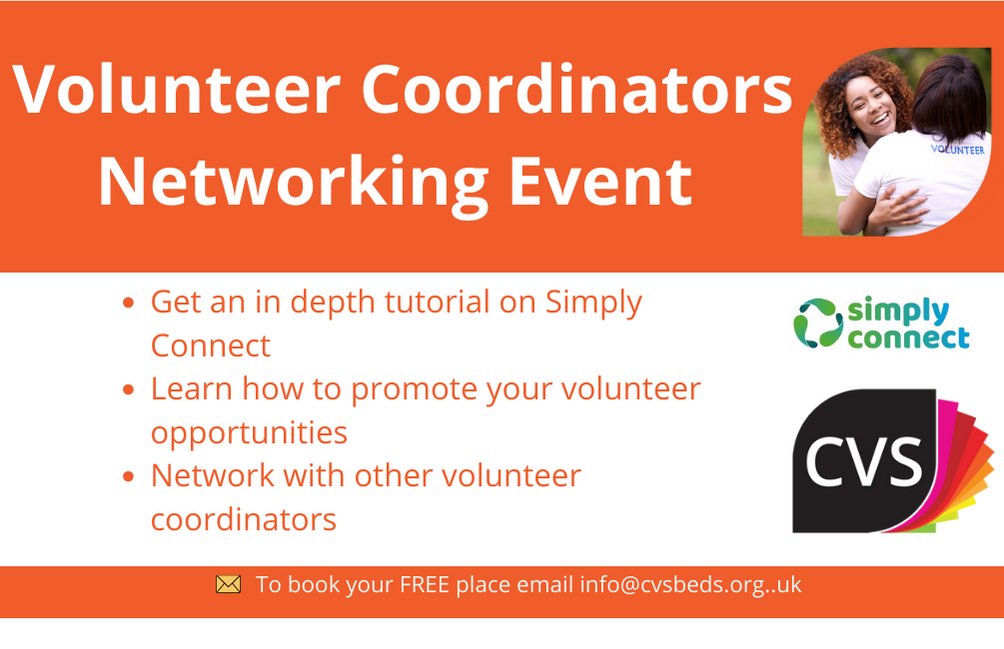 Volunteer Coordinators Networking Event

VOLUNTEER

- Get an in depth tutorial on Simply Connect
- Learn how to promote your volunteer opportunities
- Network with other volunteer coordinators

simply connect

CVS

To book your FREE place email info@cvsbeds.org..uk